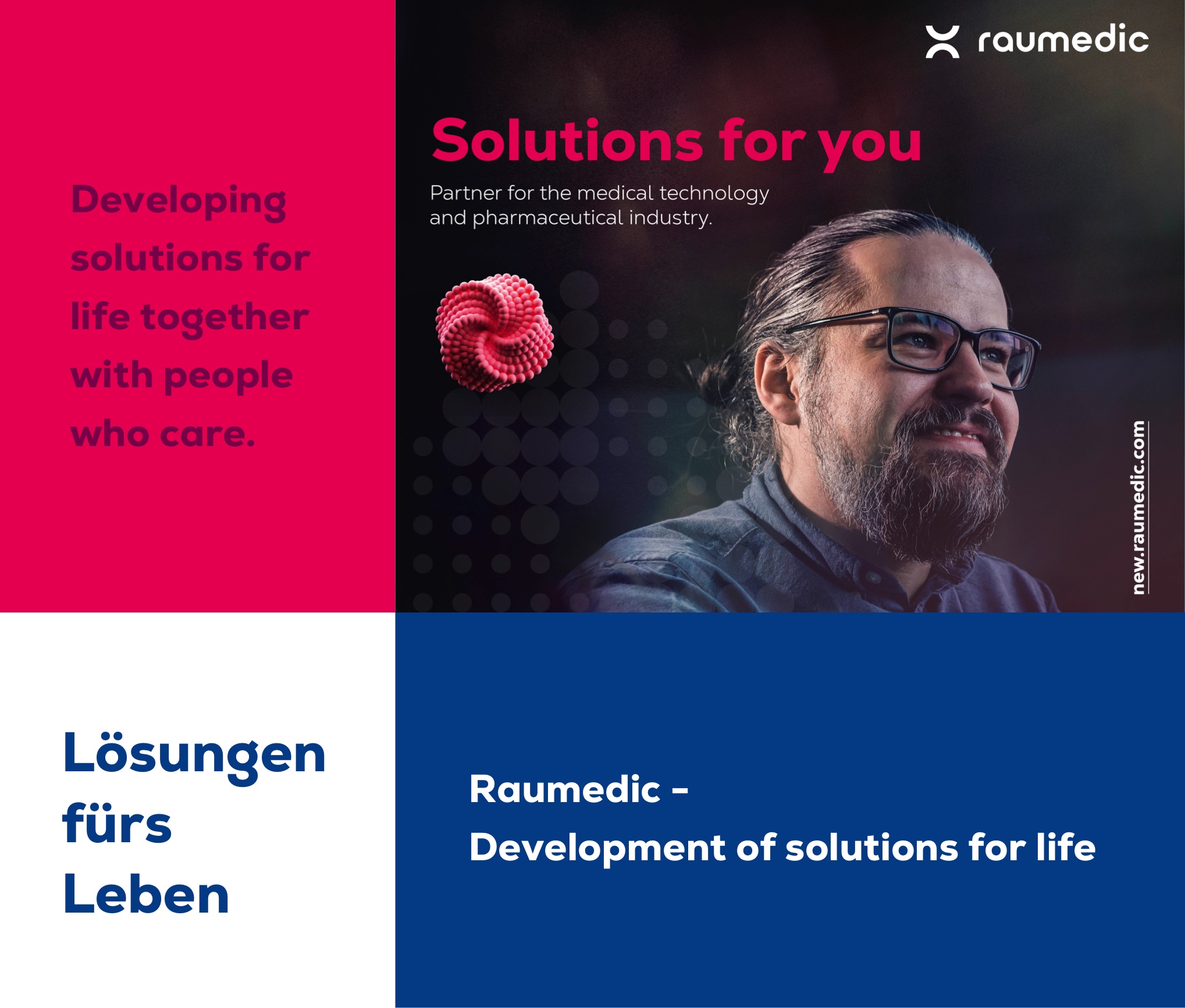 Developing solutions for life together with people who care.

raumedic

Solutions for you

Partner for the medical technology and pharmaceutical industry.

new.raumedic.com

Lösungen fürs Leben

Raumedic –
Development of solutions for life